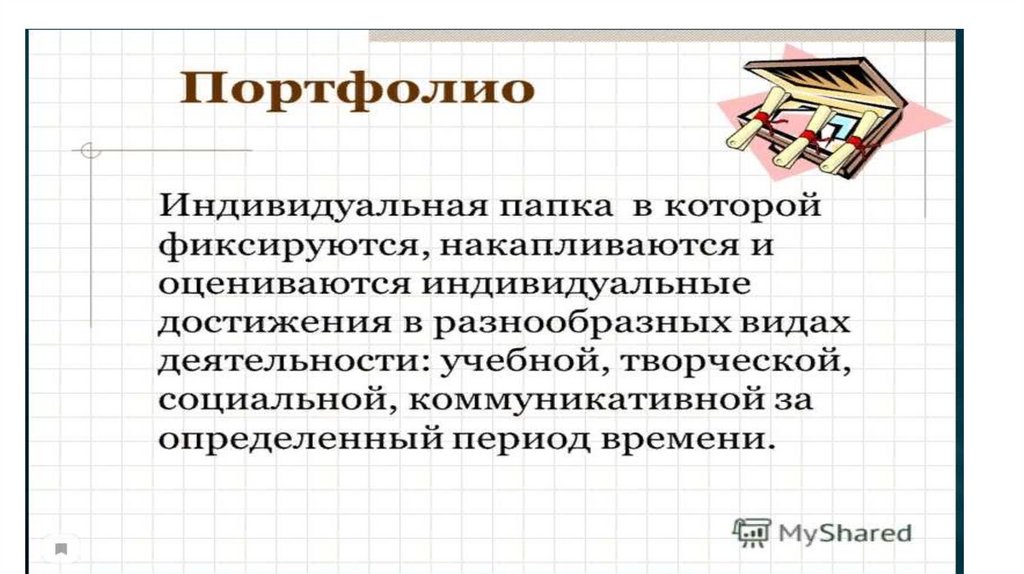 Портфолио

Индивидуальная папка в которой фиксируются, накапливаются и оцениваются индивидуальные достижения в разнообразных видах деятельности: учебной, творческой, социальной, коммуникативной за определенный период времени.

MyShared